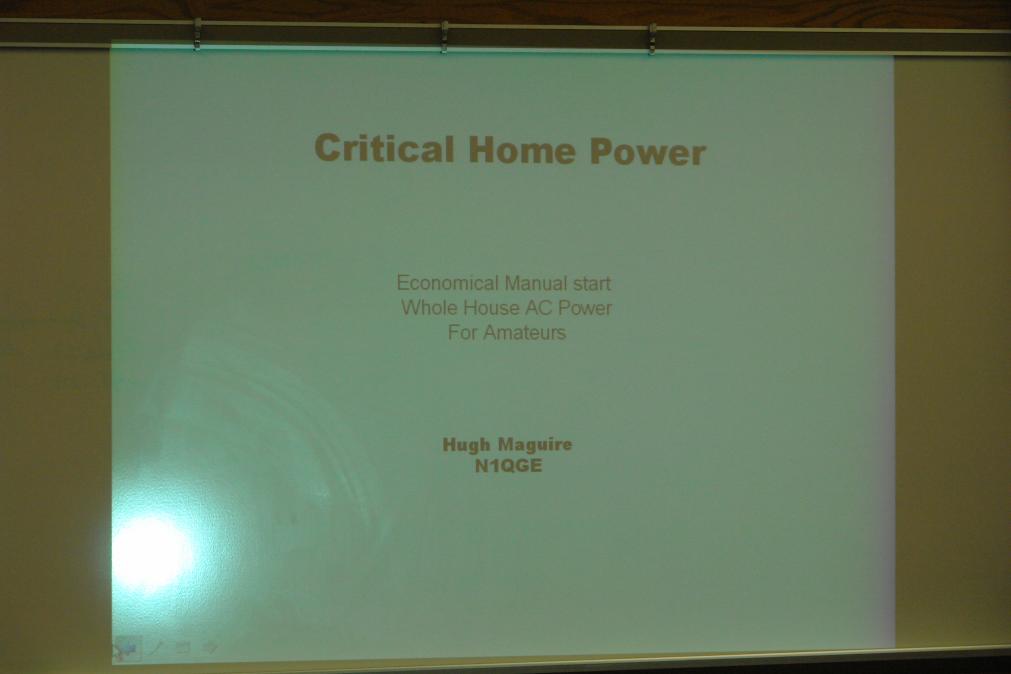 Critical Home Power

Economical Manual start
Whole House AC Power
For Amateurs

Hugh Maguire
N1QGE